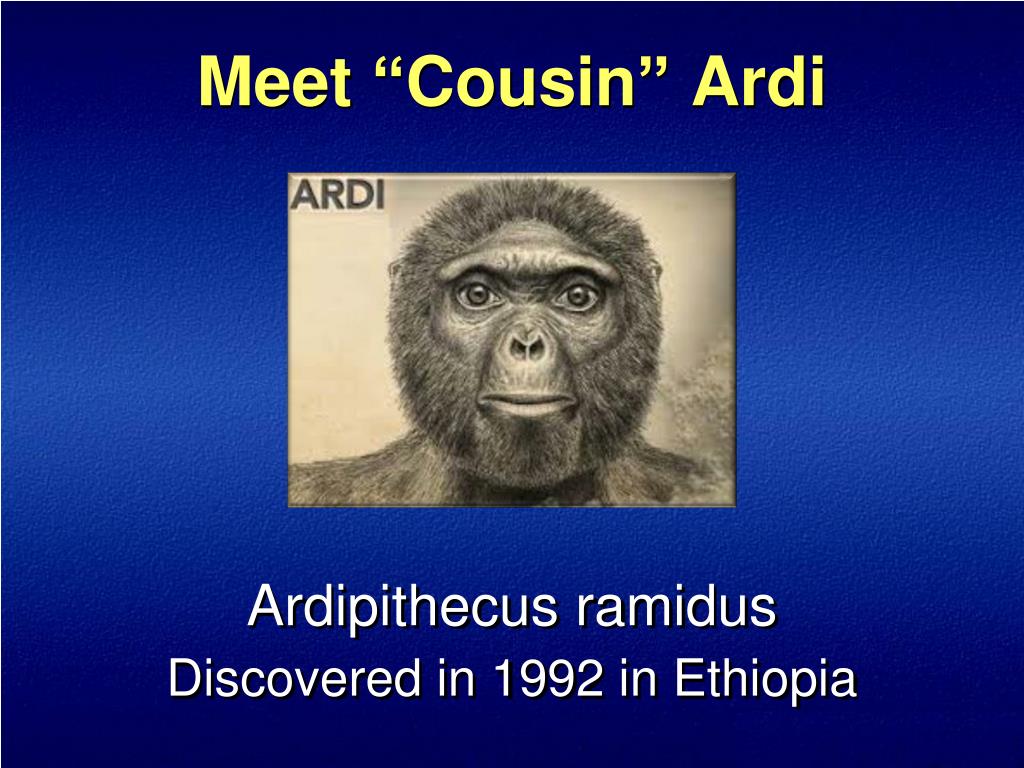 Meet “Cousin” Ardi

ARDI

Ardipithecus ramidus
Discovered in 1992 in Ethiopia